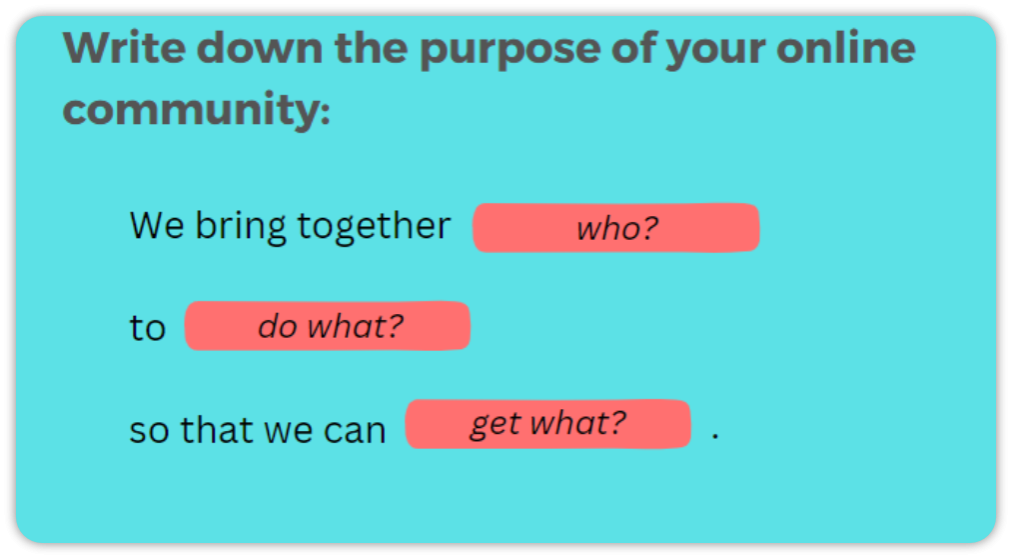 Write down the purpose of your online community:

We bring together who?

to do what?

so that we can get what? .